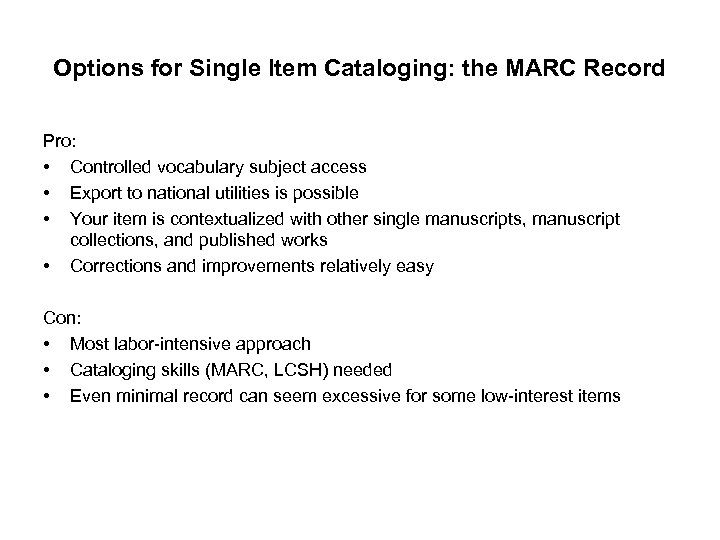 Options for Single Item Cataloging: the MARC Record

Pro:
• Controlled vocabulary subject access
• Export to national utilities is possible
• Your item is contextualized with other single manuscripts, manuscript collections, and published works
• Corrections and improvements relatively easy

Con:
• Most labor-intensive approach
• Cataloging skills (MARC, LCSH) needed
• Even minimal record can seem excessive for some low-interest items